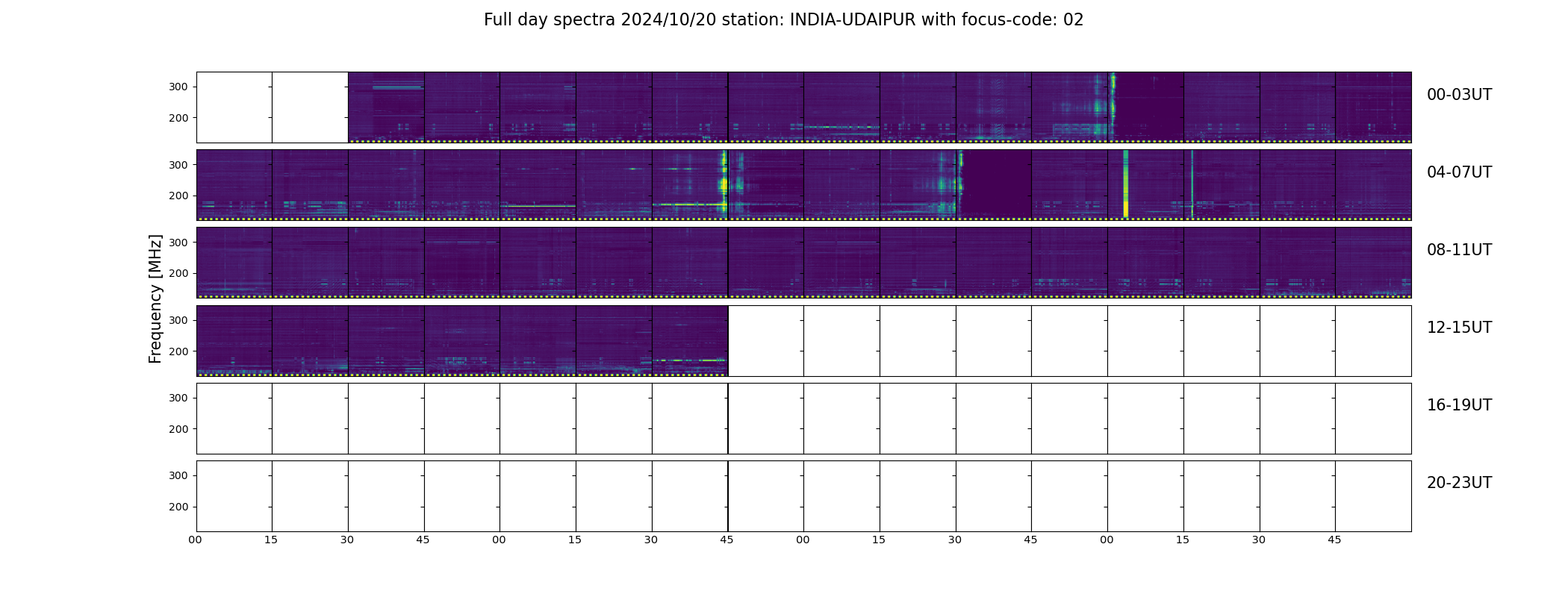 Full day spectra 2024/10/20 station: INDIA-UDAIPUR with focus-code: 02

Frequency [MHz]

300
200
00-03UT

300
200
04-07UT

300
200
08-11UT

300
200
12-15UT

300
200
16-19UT

300
200
20-23UT

00 15 30 45 00 15 30 45 00 15 30 45 00 15 30 45